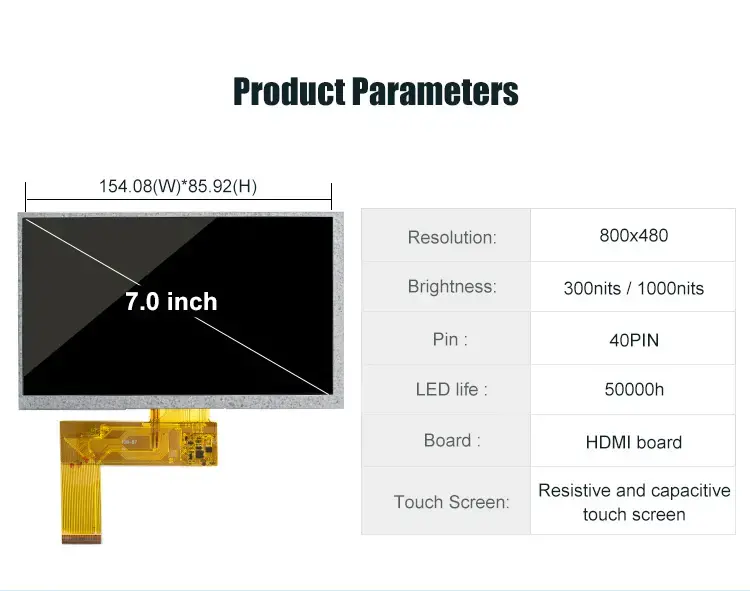 Product Parameters

154.08(W)*85.92(H)

7.0 inch

| Resolution: | 800x480 |
|---|---|
| Brightness: | 300nits / 1000nits |
| Pin : | 40PIN |
| LED life : | 50000h |
| Board : | HDMI board |
| Touch Screen: | Resistive and capacitive touch screen |